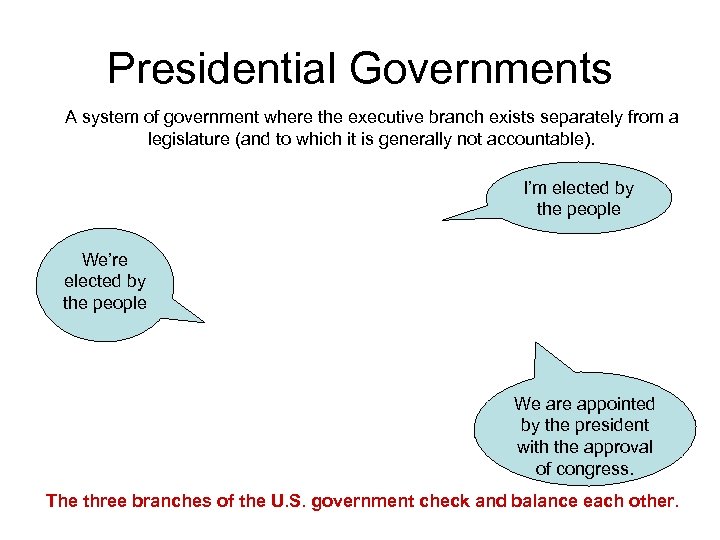 Presidential Governments

A system of government where the executive branch exists separately from a legislature (and to which it is generally not accountable).

I'm elected by the people

We're elected by the people

We are appointed by the president with the approval of congress.

The three branches of the U.S. government check and balance each other.